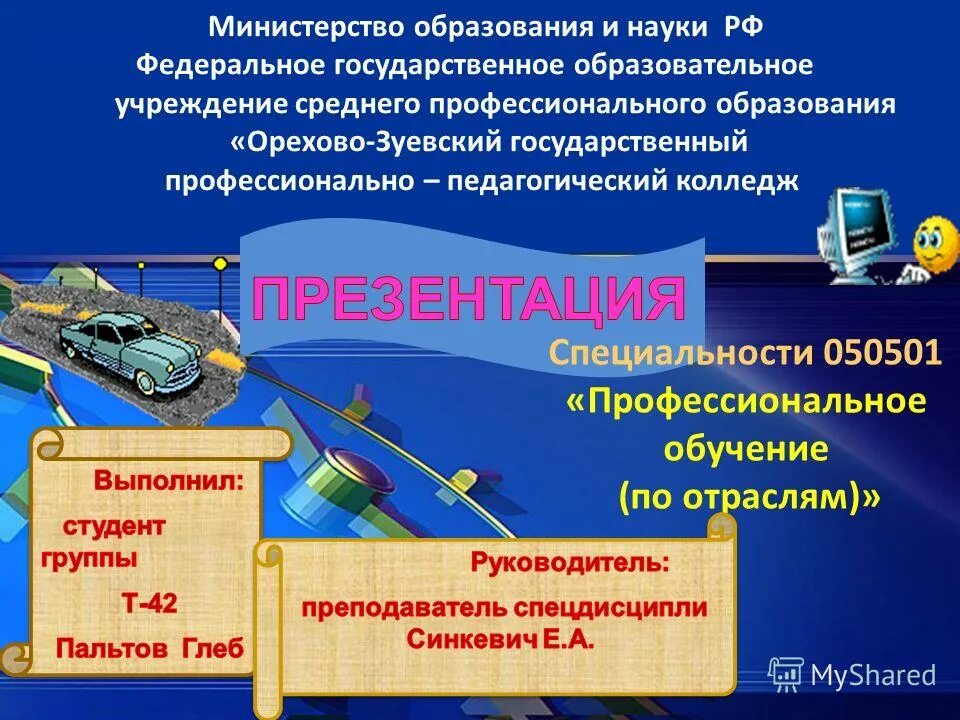 Министерство образования и науки РФ
Федеральное государственное образовательное учреждение среднего профессионального образования «Орехово-Зуевский государственный профессионально – педагогический колледж

ПРЕЗЕНТАЦИЯ

Специальности 050501 «Профессиональное обучение (по отраслям)»

Выполнил:
студент группы
Т-42
Пальтов Глеб

Руководитель:
преподаватель спецдисципли
Синкевич Е.А.

MyShared